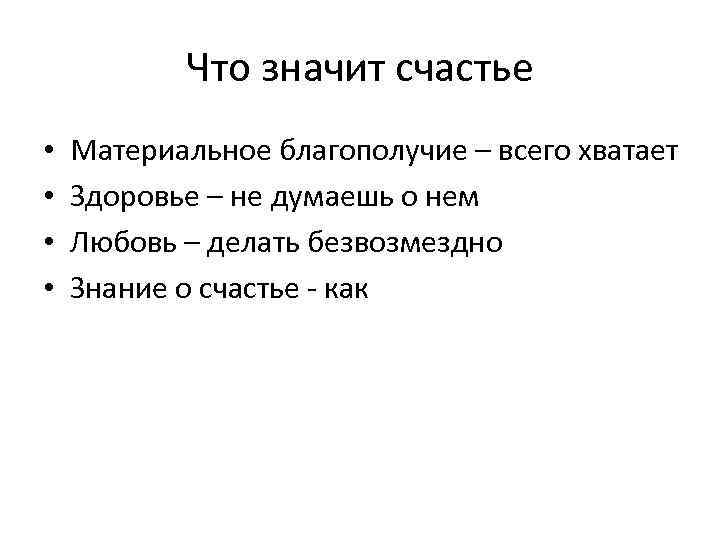 Что значит счастье

• Материальное благополучие – всего хватает
• Здоровье – не думаешь о нем
• Любовь – делать безвозмездно
• Знание о счастье - как